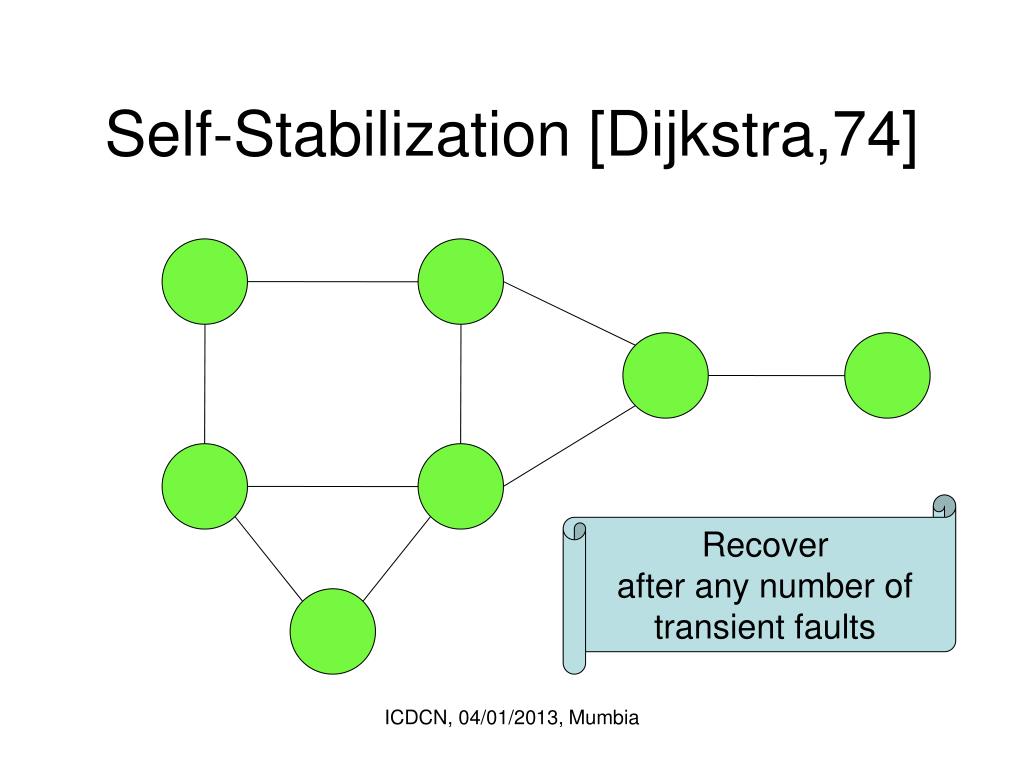 Self-Stabilization [Dijkstra,74]

Recover
after any number of
transient faults

ICDCN, 04/01/2013, Mumbia